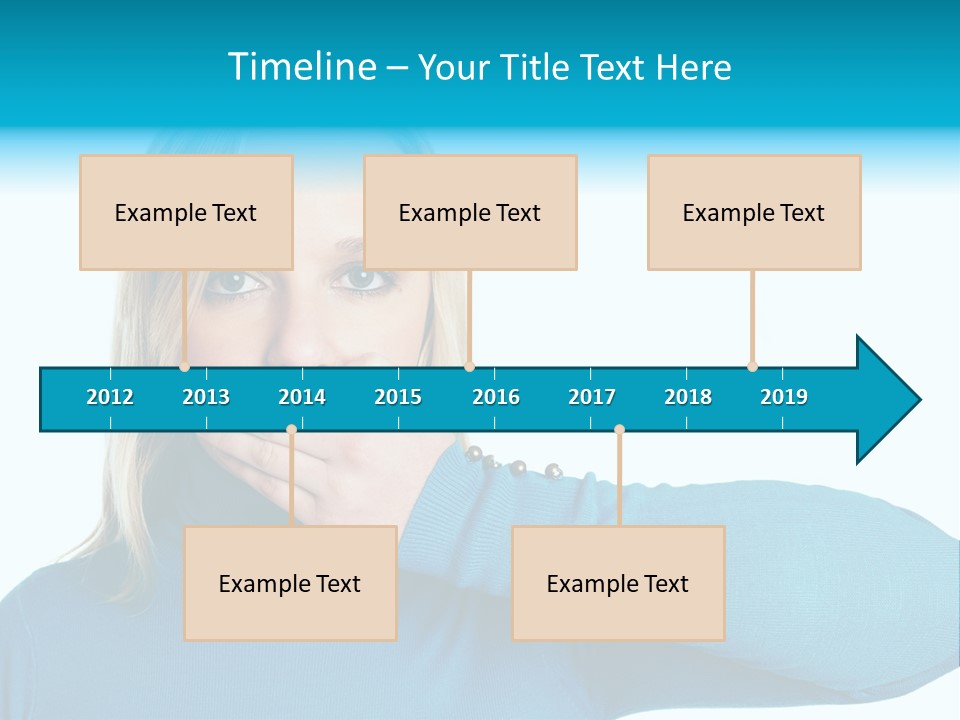 Timeline – Your Title Text Here

Example Text

Example Text

Example Text

2012 2013 2014 2015 2016 2017 2018 2019

Example Text

Example Text